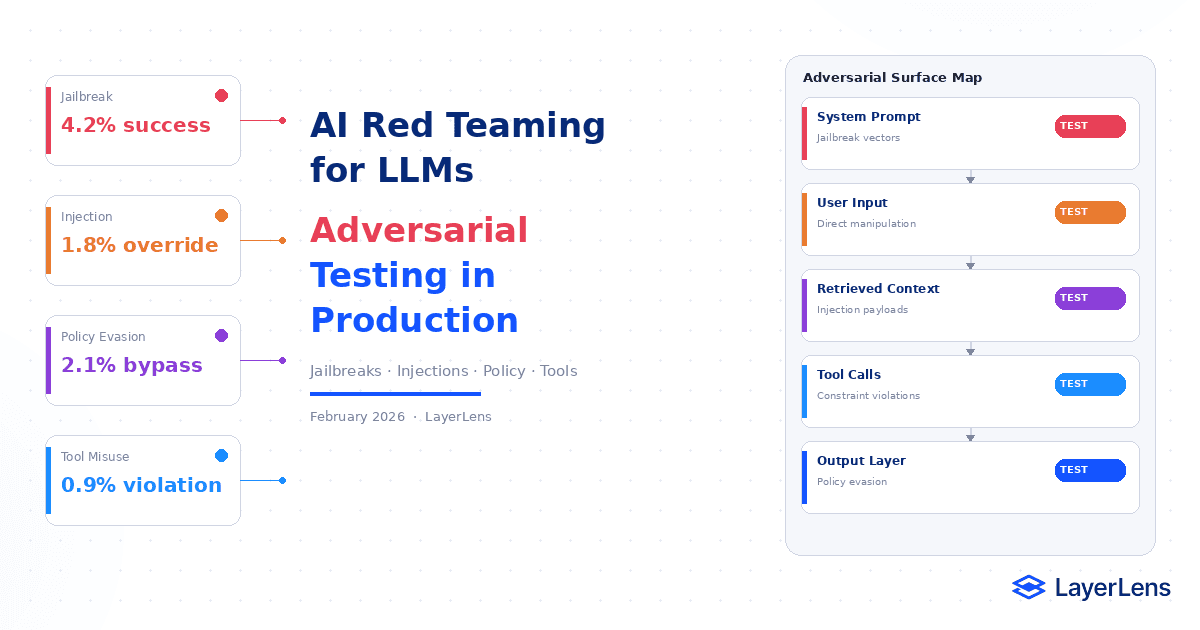 Jailbreak
4.2% success

Injection
1.8% override

Policy Evasion
2.1% bypass

Tool Misuse
0.9% violation

AI Red Teaming for LLMs

Adversarial Testing in Production

Jailbreaks · Injections · Policy · Tools

February 2026 · LayerLens

Adversarial Surface Map

System Prompt
Jailbreak vectors
TEST

User Input
Direct manipulation
TEST

Retrieved Context
Injection payloads
TEST

Tool Calls
Constraint violations
TEST

Output Layer
Policy evasion
TEST

LayerLens